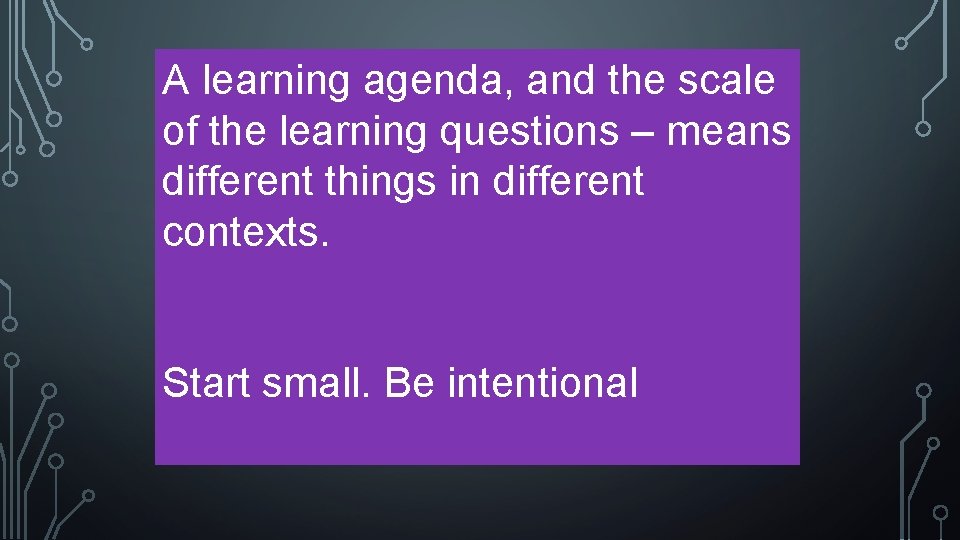 A learning agenda, and the scale of the learning questions – means different things in different contexts.

Start small. Be intentional